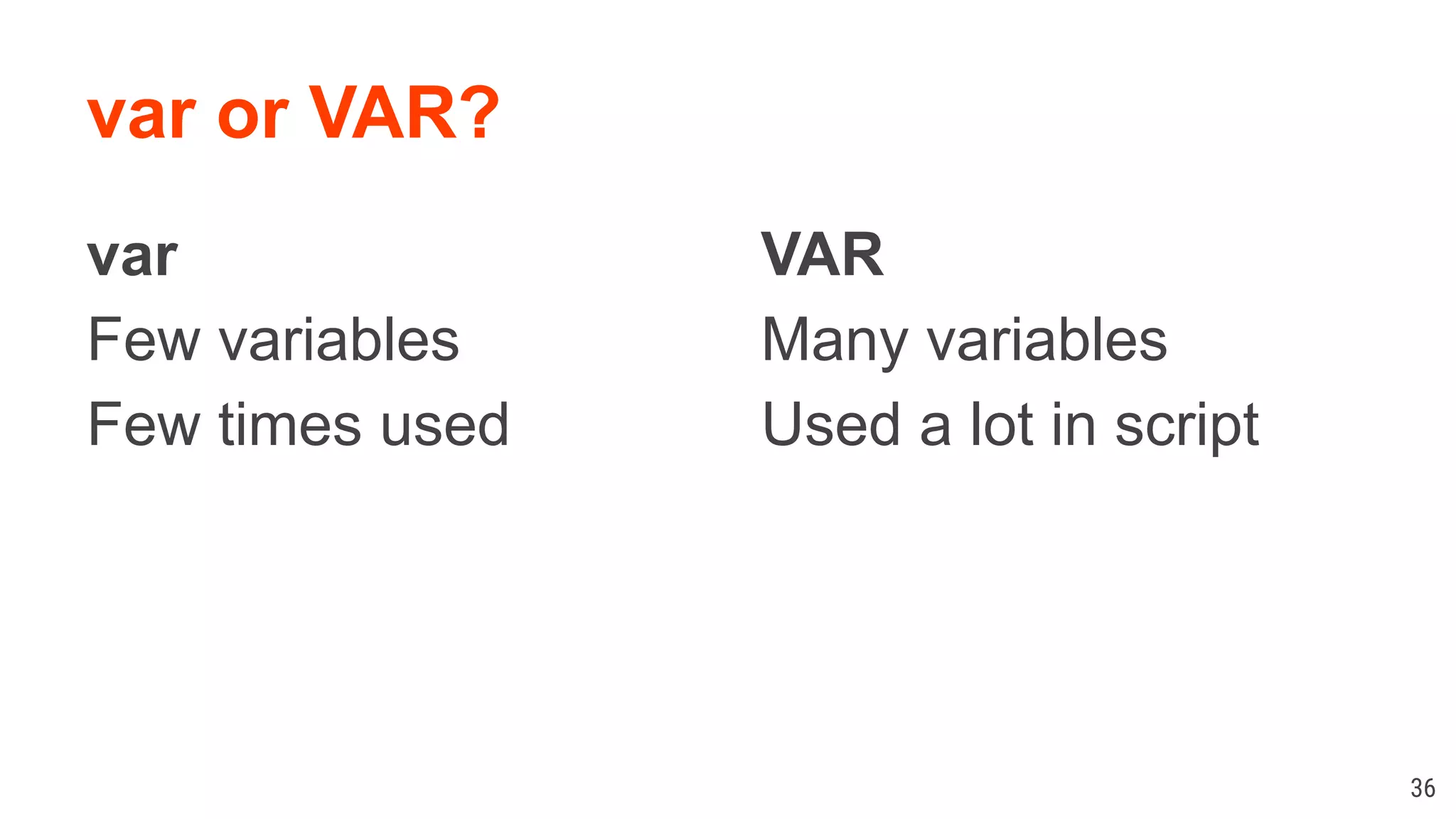 var or VAR?

var

Few variables

Few times used

VAR

Many variables

Used a lot in script

36